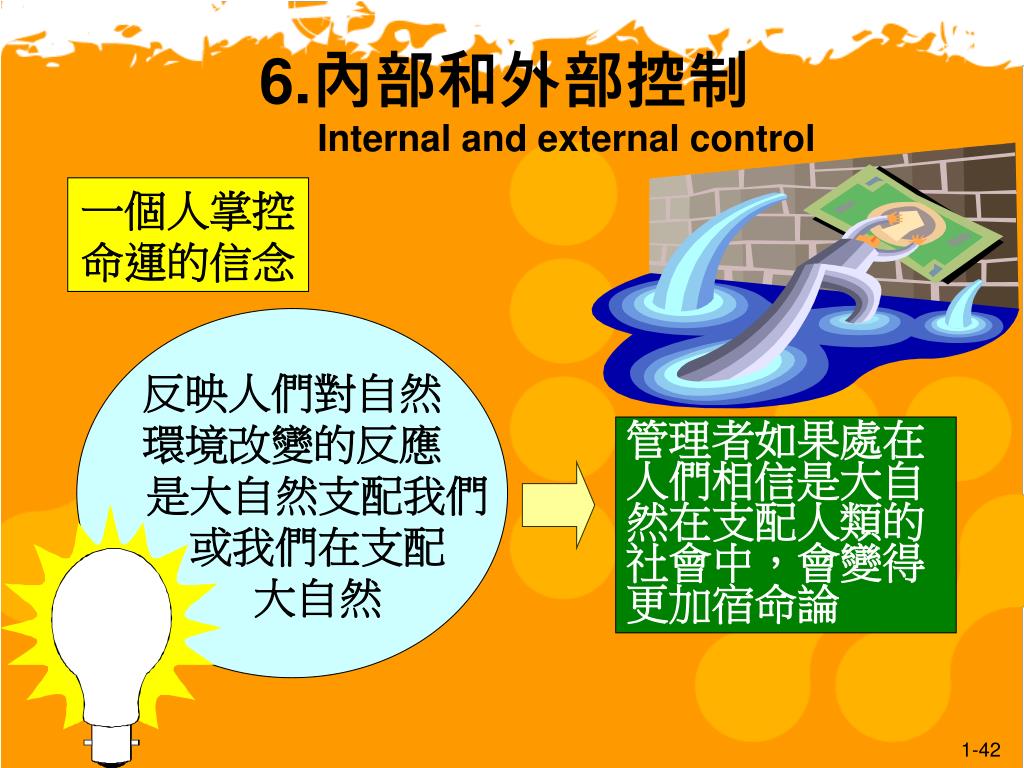 6.內部和外部控制
Internal and external control

一個人掌控命運的信念

反映人們對自然環境改變的反應
是大自然支配我們或我們在支配大自然

管理者如果處在人們相信是大自然在支配人類的社會中，會變得更加宿命論

1-42